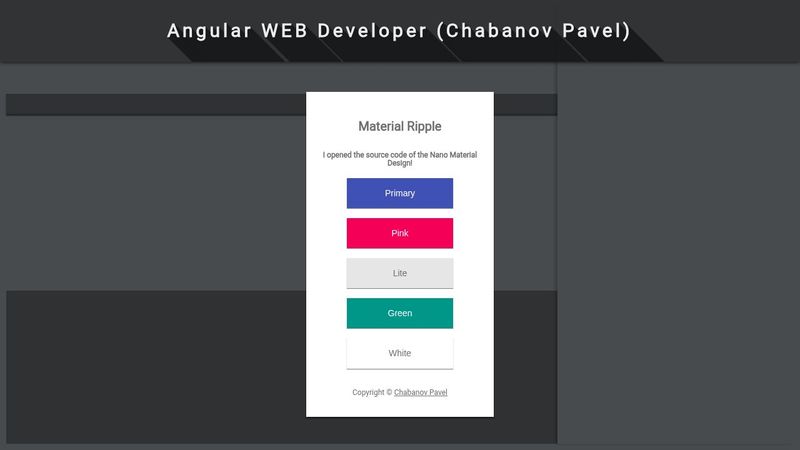 Angular WEB Developer (Chabanov Pavel)

Material Ripple

I opened the source code of the Nano Material Design!

Primary

Pink

Lite

Green

White

Copyright © Chabanov Pavel